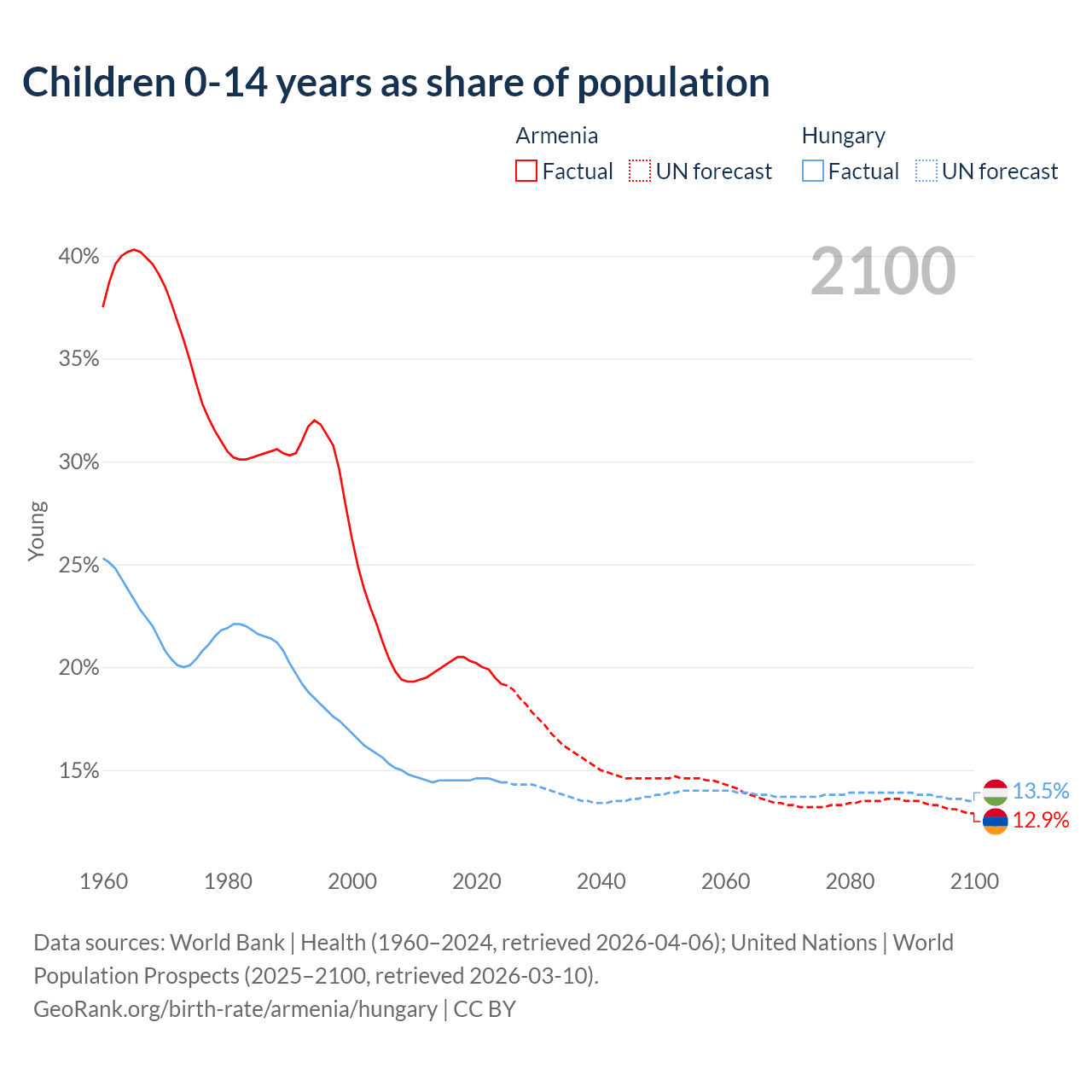 Children 0-14 years as share of population

Armenia
Factual UN forecast

Hungary
Factual UN forecast

2100

40%
35%
30%
25%
20%
15%

Young

13.5%
12.9%

1960 1980 2000 2020 2040 2060 2080 2100

Data sources: World Bank | Health (1960–2024, retrieved 2026-04-06); United Nations | World Population Prospects (2025–2100, retrieved 2026-03-10).
GeoRank.org/birth-rate/armenia/hungary | CC BY